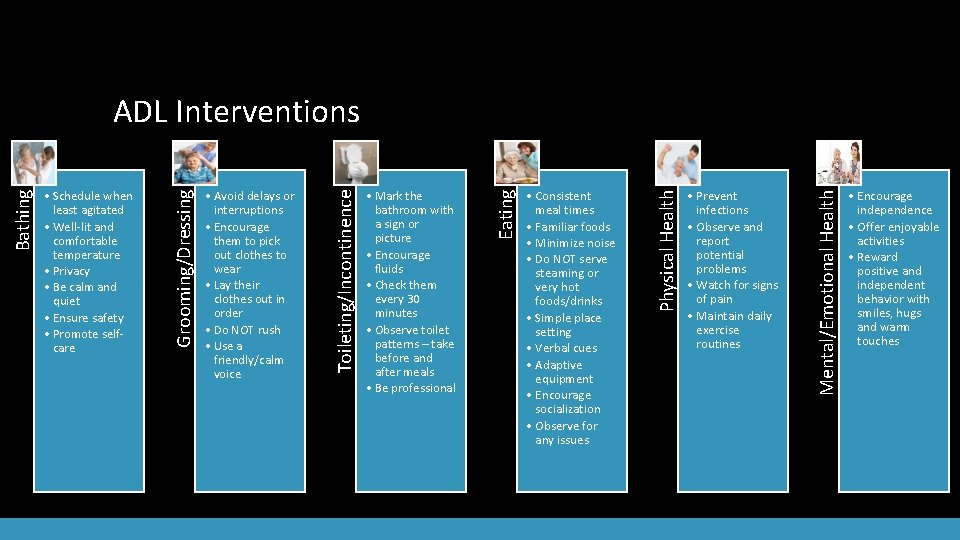 ADL Interventions

Bathing
• Schedule when least agitated
• Well-lit and comfortable temperature
• Privacy
• Be calm and quiet
• Ensure safety
• Promote self-care

Grooming/Dressing
• Avoid delays or interruptions
• Encourage them to pick out clothes to wear
• Lay their clothes out in order
• Do NOT rush
• Use a friendly/calm voice

Toileting/Incontinence
• Mark the bathroom with a sign or picture
• Encourage fluids
• Check them every 30 minutes
• Observe toilet patterns – take before and after meals
• Be professional

Eating
• Consistent meal times
• Familiar foods
• Minimize noise
• Do NOT serve steaming or very hot foods/drinks
• Simple place setting
• Verbal cues
• Adaptive equipment
• Encourage socialization
• Observe for any issues

Physical Health
• Prevent infections
• Observe and report potential problems
• Watch for signs of pain
• Maintain daily exercise routines

Mental/Emotional Health
• Encourage independence
• Offer enjoyable activities
• Reward positive and independent behavior with smiles, hugs and warm touches